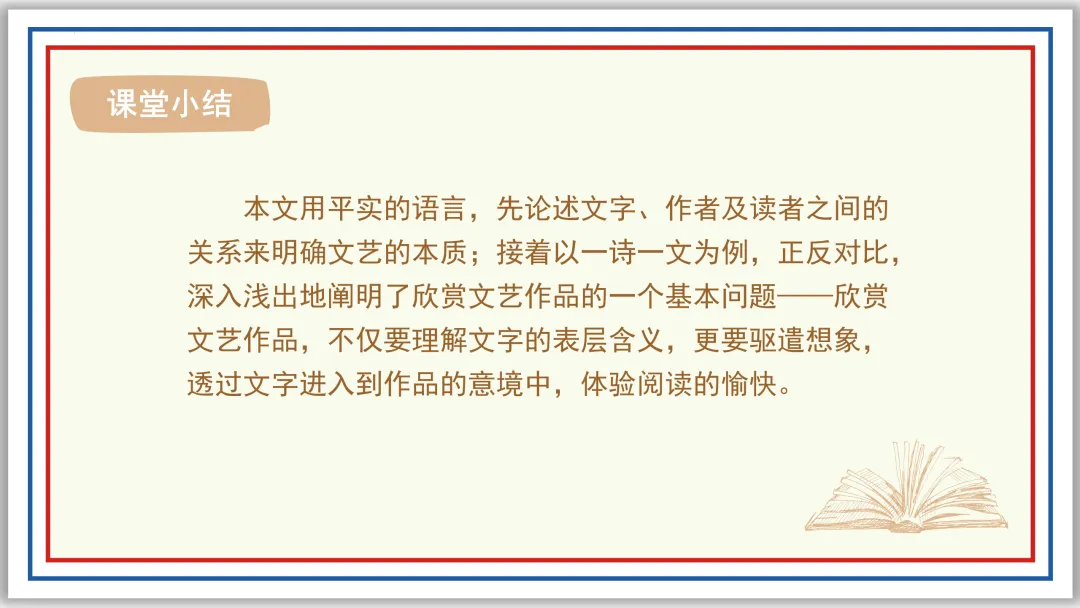 课堂小结

本文用平实的语言，先论述文字、作者及读者之间的关系来明确文艺的本质；接着以一诗一文为例，正反对比，深入浅出地阐明了欣赏文艺作品的一个基本问题——欣赏文艺作品，不仅要理解文字的表层含义，更要驱遣想象，透过文字进入到作品的意境中，体验阅读的愉快。